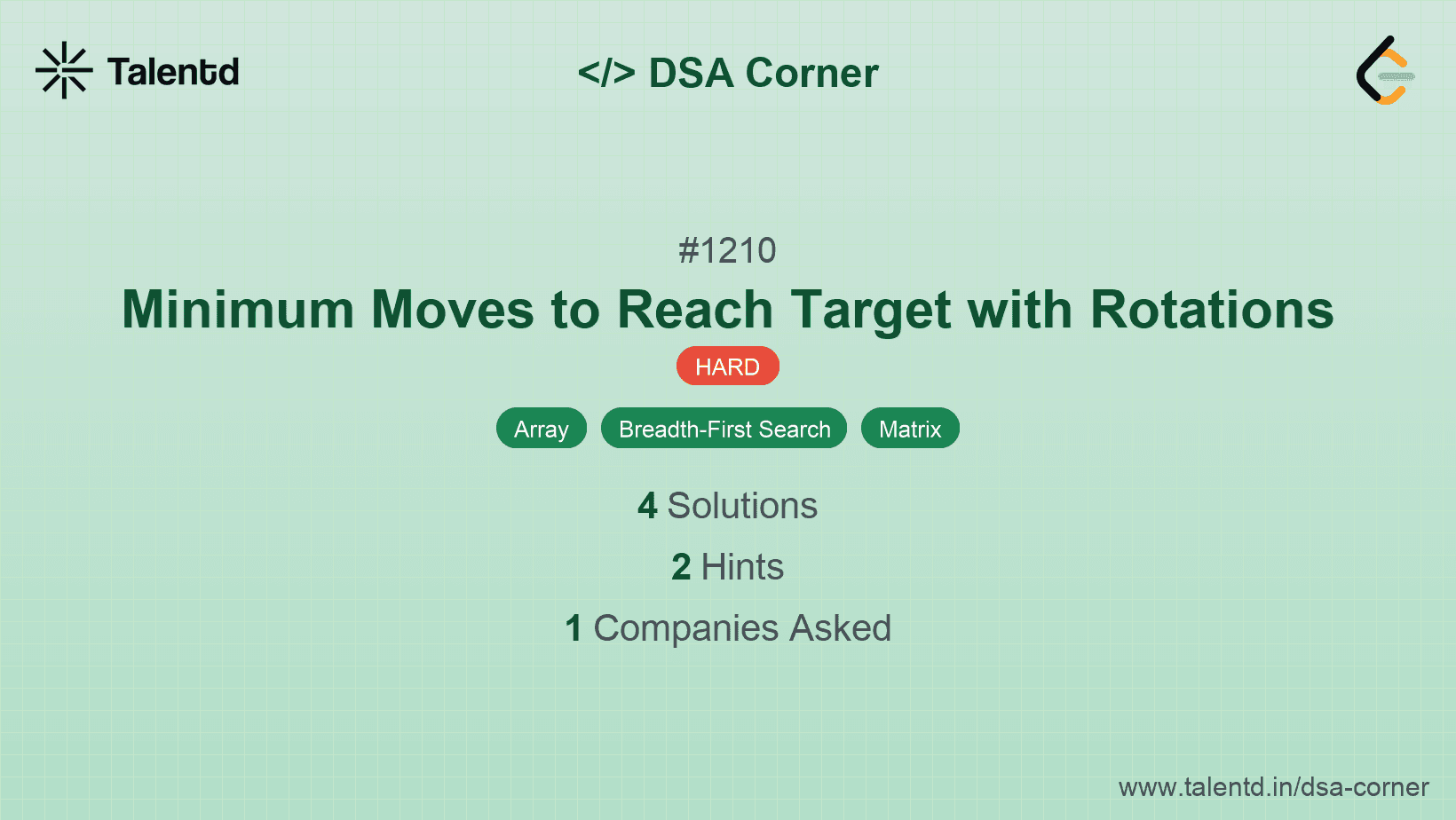 Talentd

</> DSA Corner

#1210

Minimum Moves to Reach Target with Rotations

HARD

Array Breadth-First Search Matrix

4 Solutions

2 Hints

1 Companies Asked

www.talentd.in/dsa-corner